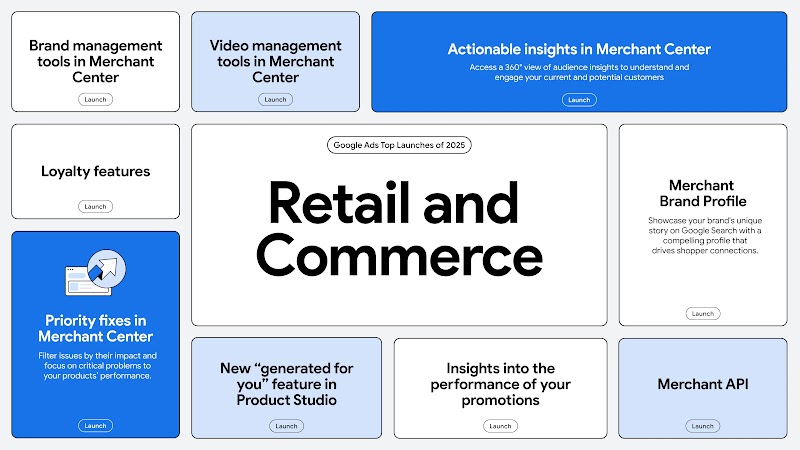 Brand management tools in Merchant Center

Launch

Video management tools in Merchant Center

Launch

Actionable insights in Merchant Center

Access a 360° view of audience insights to understand and engage your current and potential customers

Launch

Loyalty features

Launch

Google Ads Top Launches of 2025

Retail and Commerce

Merchant Brand Profile

Showcase your brand's unique story on Google Search with a compelling profile that drives shopper connections.

Launch

Priority fixes in Merchant Center

Filter issues by their impact and focus on critical problems to your products' performance.

Launch

New "generated for you" feature in Product Studio

Launch

Insights into the performance of your promotions

Launch

Merchant API

Launch